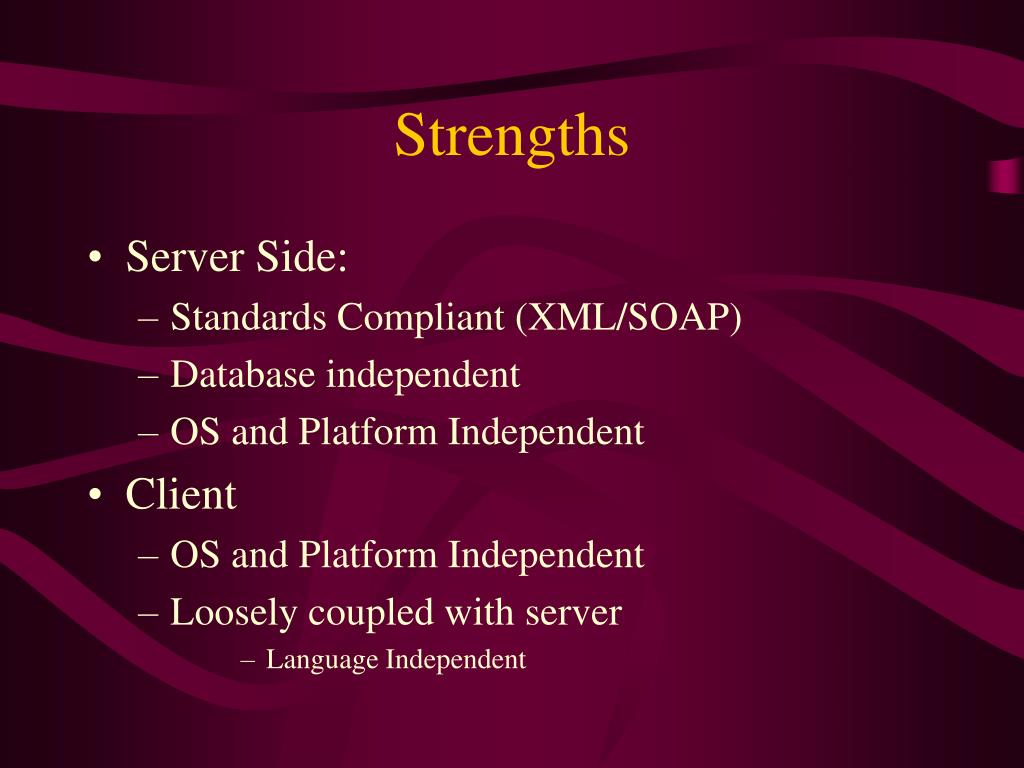 Strengths

• Server Side:
– Standards Compliant (XML/SOAP)
– Database independent
– OS and Platform Independent
• Client
– OS and Platform Independent
– Loosely coupled with server
– Language Independent